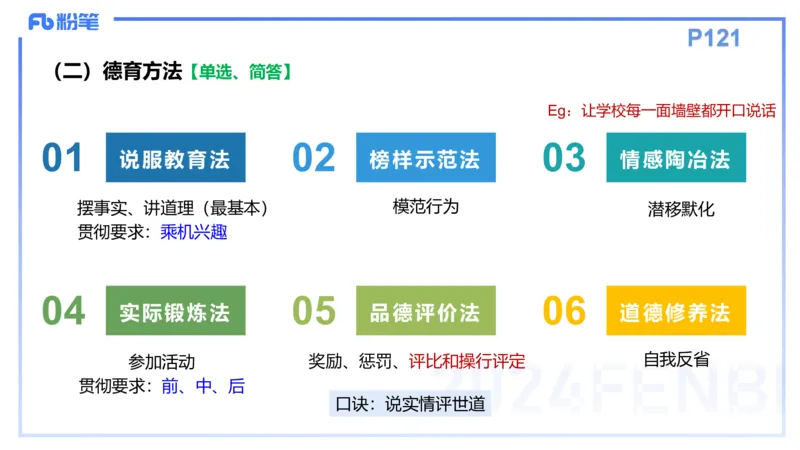 Fb 粉笔

P121

（二）德育方法【单选、简答】

Eg：让学校每一面墙壁都开口说话

01 说服教育法

摆事实、讲道理（最基本）
贯彻要求：乘机兴趣

02 榜样示范法

模范行为

03 情感陶冶法

潜移默化

04 实际锻炼法

参加活动
贯彻要求：前、中、后

05 品德评价法

奖励、惩罚、评比和操行评定

06 道德修养法

自我反省

口诀：说实情评世道

2024FENBI